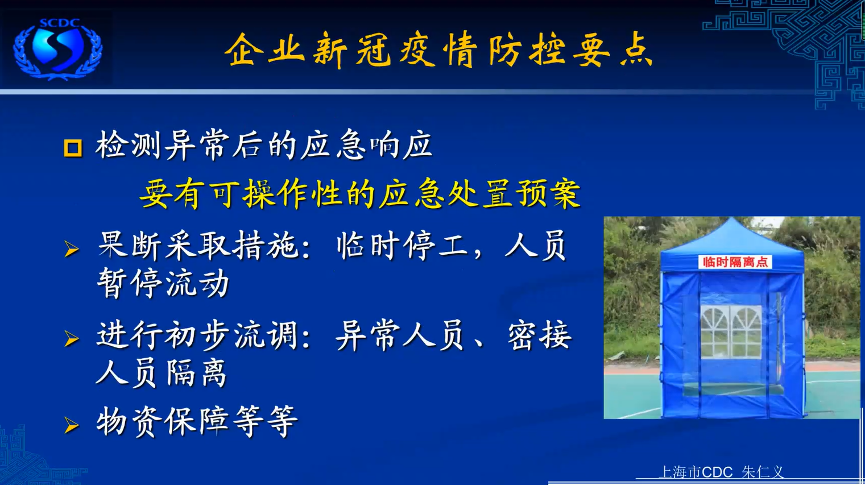 SCDC

企业新冠疫情防控要点

检测异常后的应急响应

要有可操作性的应急处置预案

果断采取措施：临时停工，人员暂停流动

进行初步流调：异常人员、密接人员隔离

物资保障等等

临时隔离点

上海市CDC 朱仁义